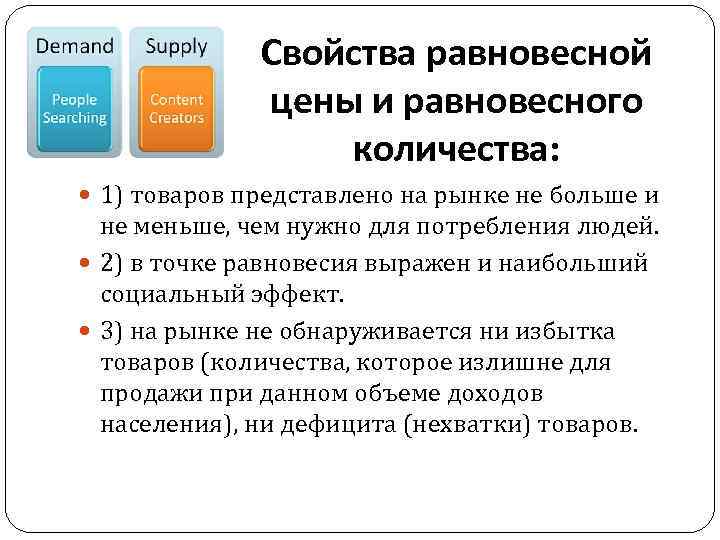 Demand
People Searching

Supply
Content Creators

Свойства равновесной цены и равновесного количества:

1) товаров представлено на рынке не больше и не меньше, чем нужно для потребления людей.

2) в точке равновесия выражен и наибольший социальный эффект.

3) на рынке не обнаруживается ни избытка товаров (количества, которое излишне для продажи при данном объеме доходов населения), ни дефицита (нехватки) товаров.